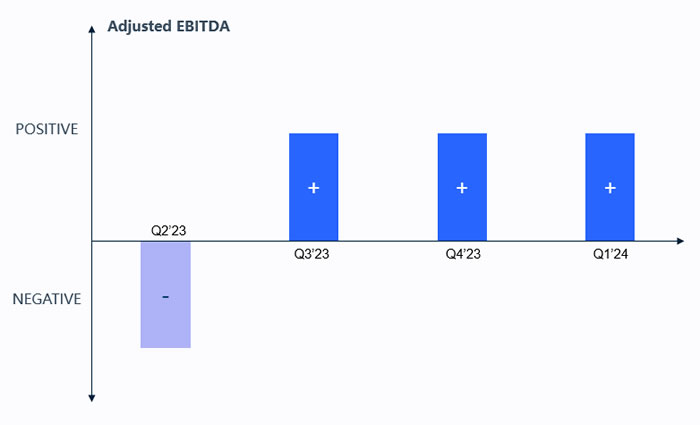 Adjusted EBITDA

POSITIVE

NEGATIVE

Q2'23

-

+

Q3'23

+

Q4'23

+

Q1'24